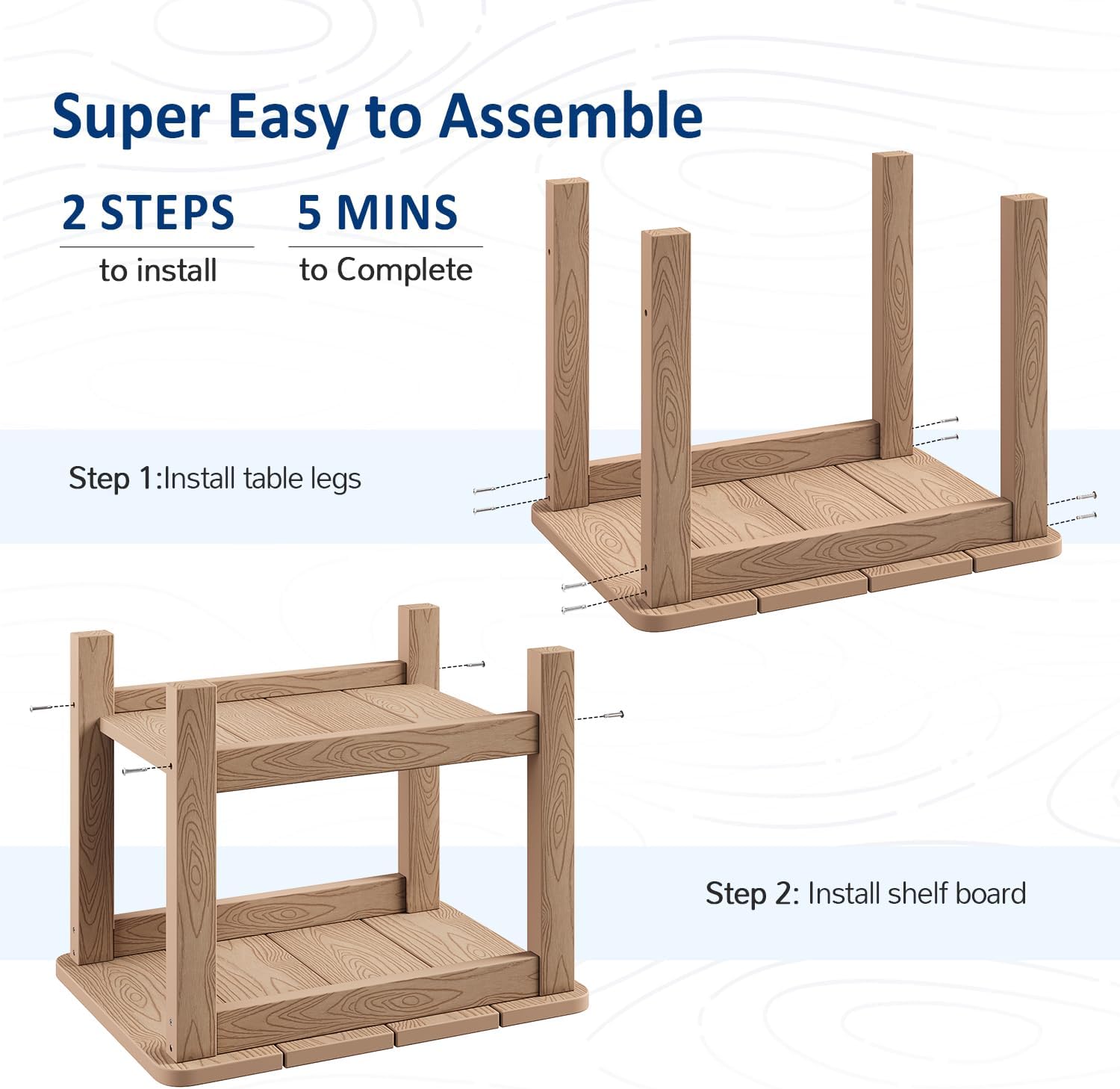 Super Easy to Assemble

2 STEPS
to install

5 MINS
to Complete

Step 1:Install table legs

Step 2: Install shelf board